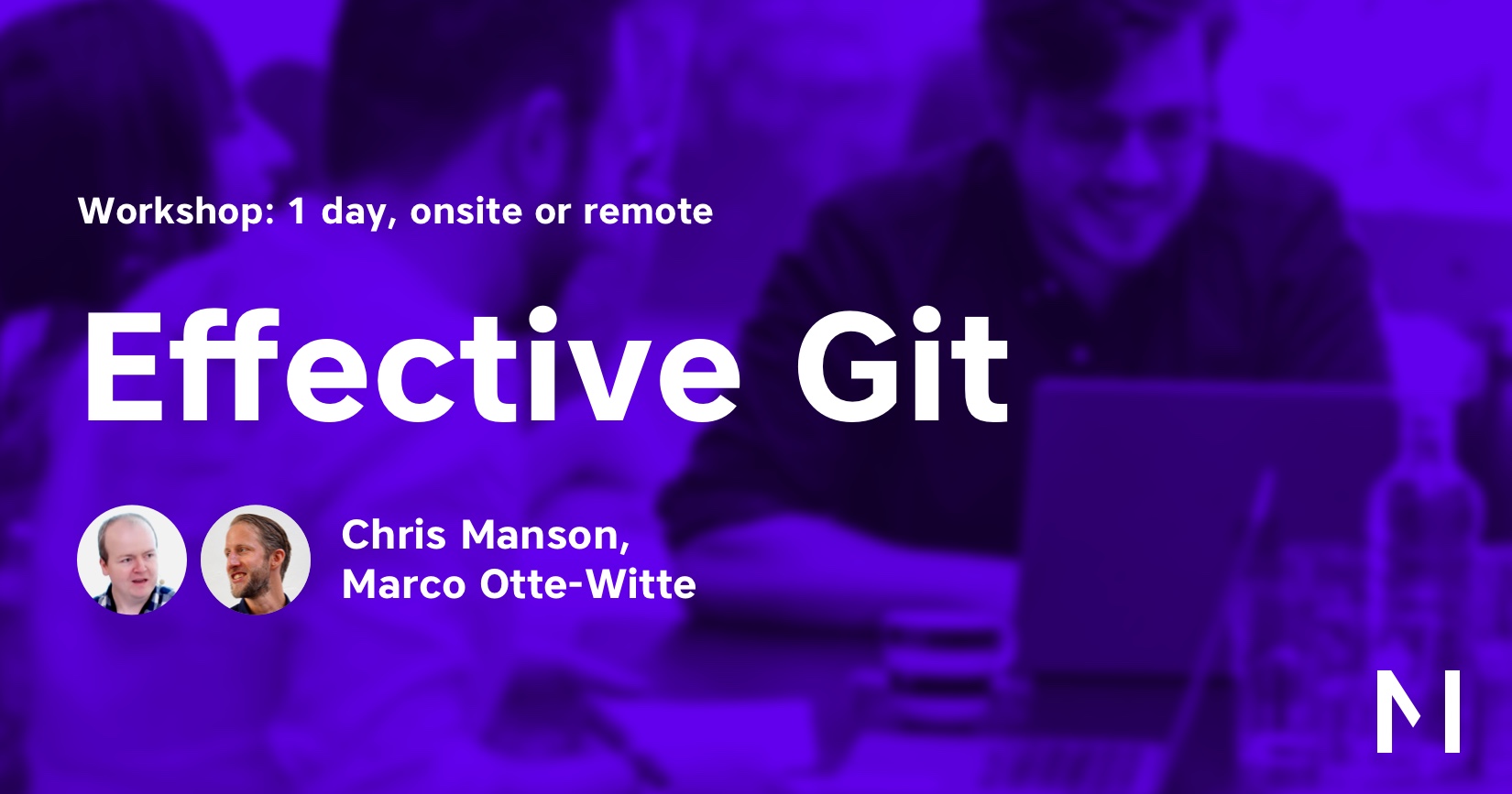 Workshop: 1 day, onsite or remote

Effective Git

Chris Manson,
Marco Otte-Witte